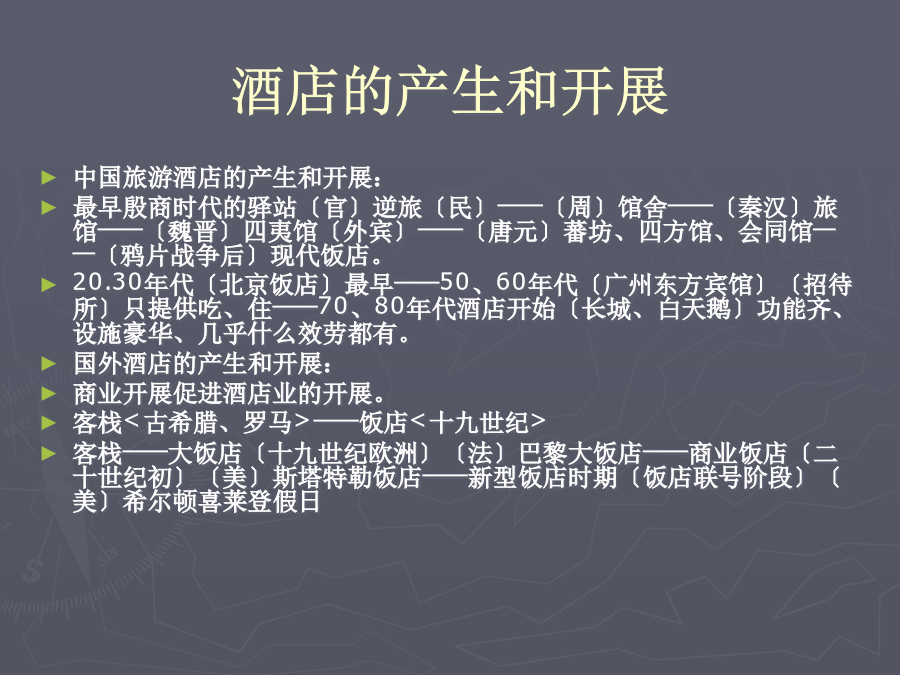 酒店的产生和开展

► 中国旅游酒店的产生和开展：

► 最早殷商时代的驿站〔官〕逆旅〔民〕——〔周〕馆舍——〔秦汉〕旅馆——〔魏晋〕四夷馆〔外宾〕——〔唐元〕蕃坊、四方馆、会同馆——〔鸦片战争后〕现代饭店。

► 20.30年代〔北京饭店〕最早——50、60年代〔广州东方宾馆〕〔招待所〕只提供吃、住——70、80年代酒店开始〔长城、白天鹅〕功能齐、设施豪华、几乎什么效劳都有。

► 国外酒店的产生和开展：

► 商业开展促进酒店业的开展。

► 客栈<古希腊、罗马>——饭店<十九世纪>

► 客栈——大饭店〔十九世纪欧洲〕〔法〕巴黎大饭店——商业饭店〔二十世纪初〕〔美〕斯塔特勒饭店——新型饭店时期〔饭店联号阶段〕〔美〕希尔顿喜莱登假日